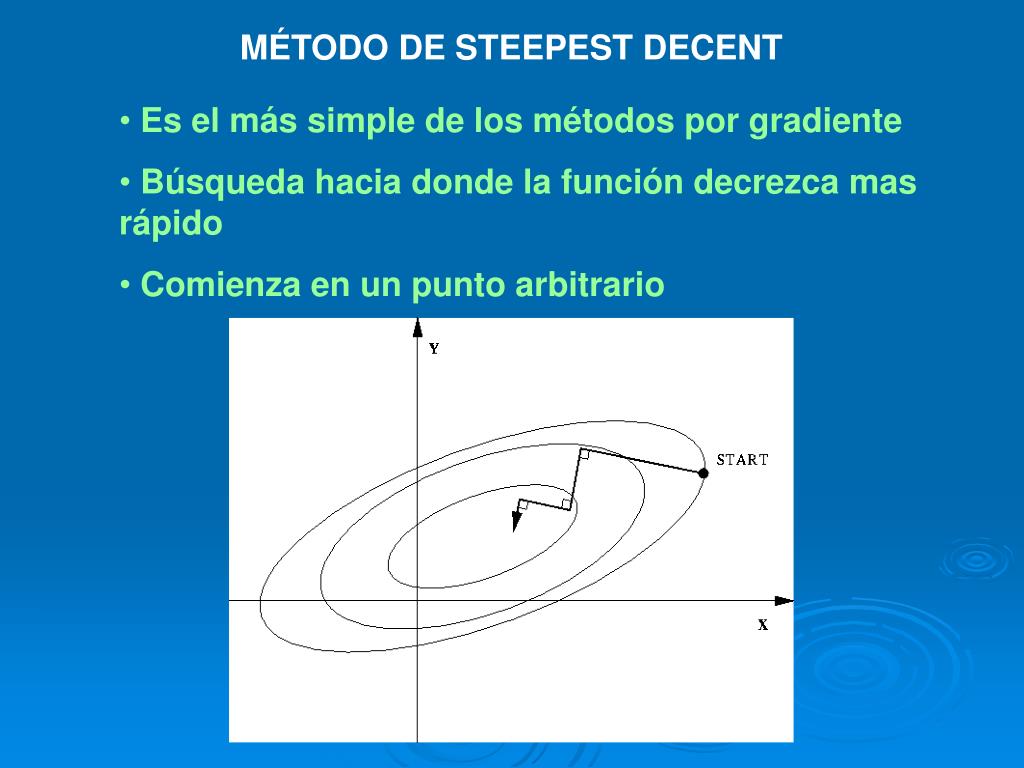 MÉTODO DE STEEPEST DECENT

• Es el más simple de los métodos por gradiente

• Búsqueda hacia donde la función decrezca mas rápido

• Comienza en un punto arbitrario

Y

START

X